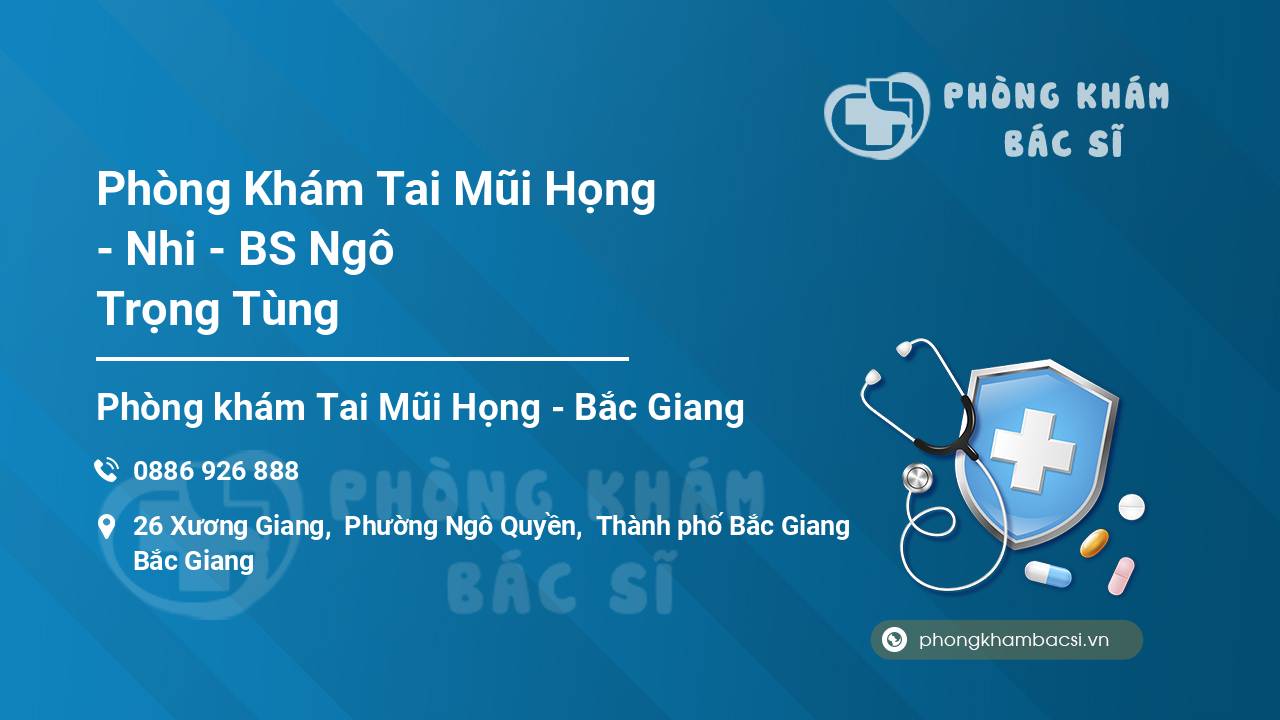 PHÒNG KHÁM
BÁC SĨ

Phòng Khám Tai Mũi Họng - Nhi - BS Ngô Trọng Tùng

Phòng khám Tai Mũi Họng - Bắc Giang

0886 926 888

26 Xương Giang, Phường Ngô Quyền, Thành phố Bắc Giang
Bắc Giang

PHÒNG KHÁM
BÁC SĨ

phongkhambacsi.vn